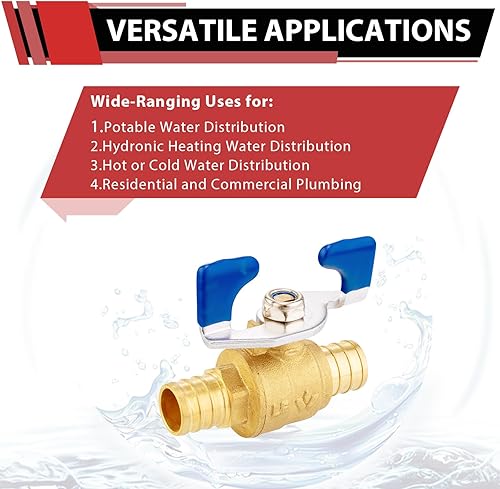 VERSATILE APPLICATIONS

Wide-Ranging Uses for:

1.Potable Water Distribution
2.Hydronic Heating Water Distribution
3.Hot or Cold Water Distribution
4.Residential and Commercial Plumbing

LF 1/2